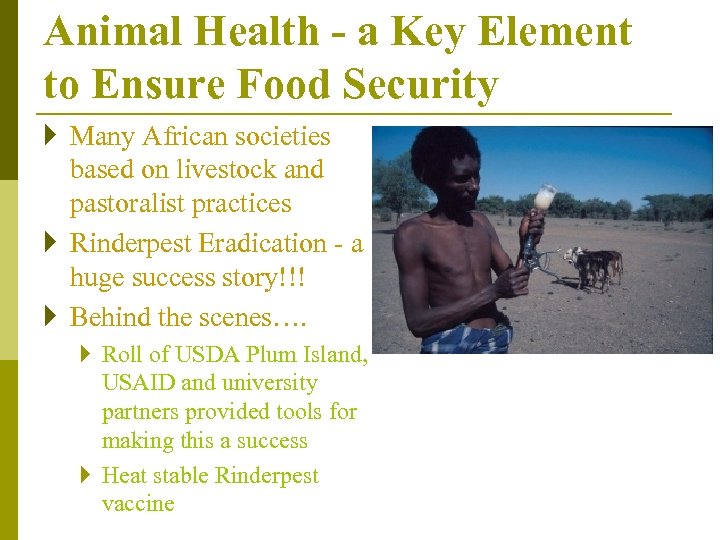 Animal Health - a Key Element to Ensure Food Security

Many African societies based on livestock and pastoralist practices

Rinderpest Eradication - a huge success story!!!

Behind the scenes….

Roll of USDA Plum Island, USAID and university partners provided tools for making this a success

Heat stable Rinderpest vaccine